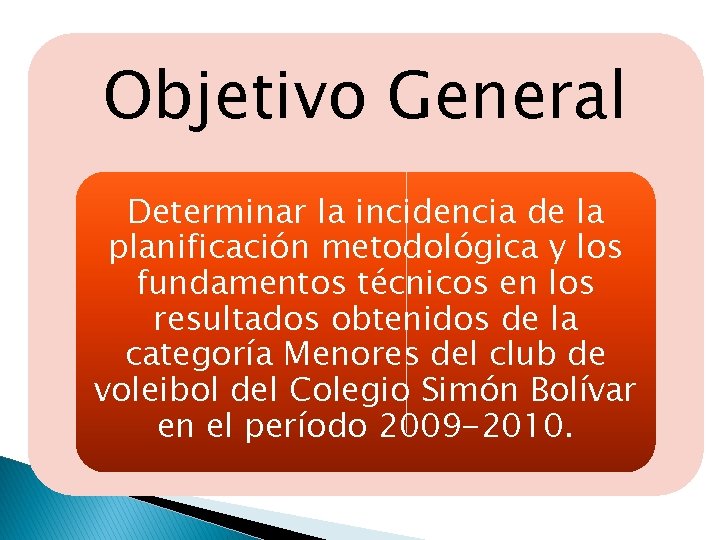 Objetivo General

Determinar la incidencia de la planificación metodológica y los fundamentos técnicos en los resultados obtenidos de la categoría Menores del club de voleibol del Colegio Simón Bolívar en el período 2009-2010.